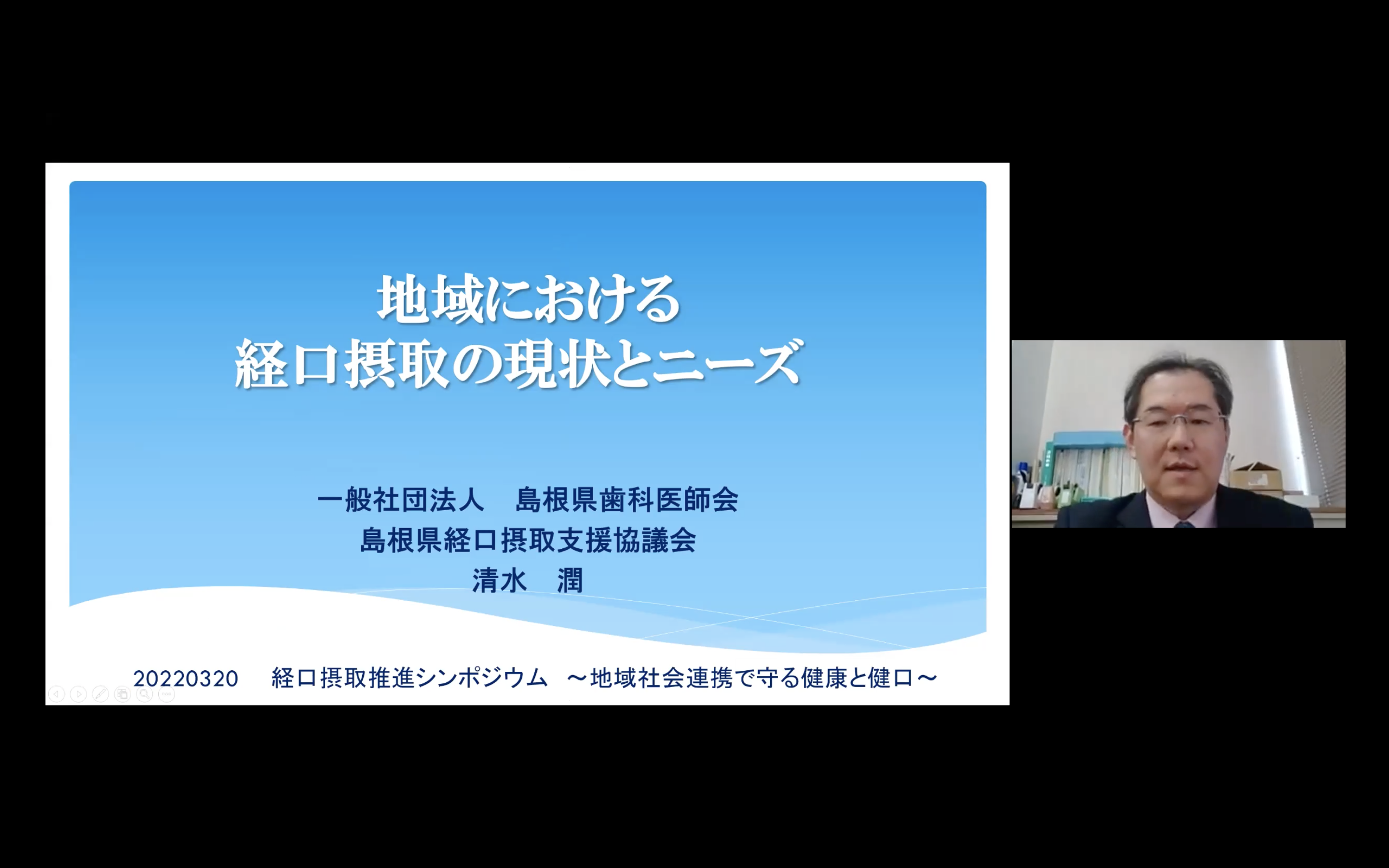 地域における
経口摂取の現状とニーズ

一般社団法人　島根県歯科医師会
島根県経口摂取支援協議会
清水　潤

20220320　経口摂取推進シンポジウム　～地域社会連携で守る健康と健口～